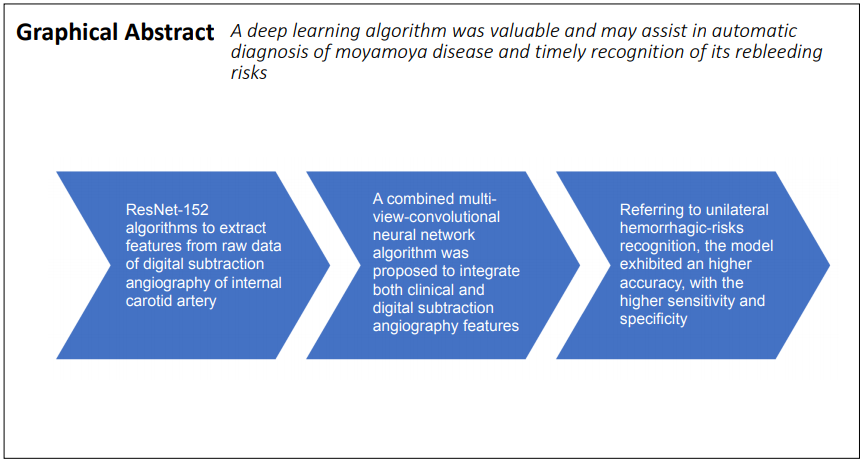 Graphical Abstract

A deep learning algorithm was valuable and may assist in automatic diagnosis of moyamoya disease and timely recognition of its rebleeding risks

ResNet-152 algorithms to extract features from raw data of digital subtraction angiography of internal carotid artery

A combined multi-view-convolutional neural network algorithm was proposed to integrate both clinical and digital subtraction angiography features

Referring to unilateral hemorrhagic-risks recognition, the model exhibited an higher accuracy, with the higher sensitivity and specificity